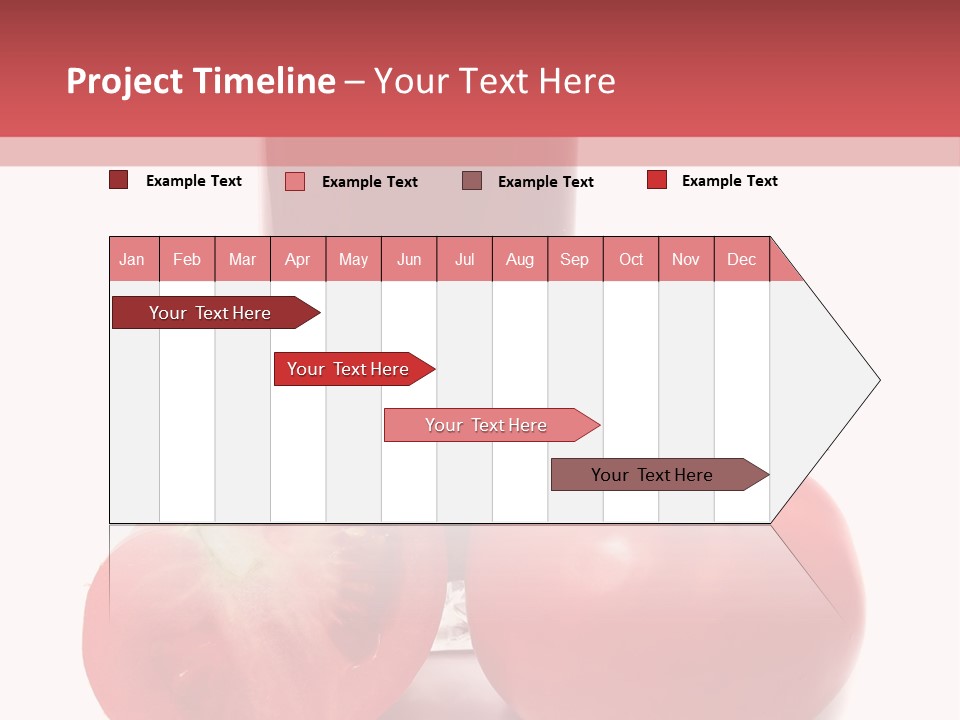 Project Timeline – Your Text Here

Example Text
Example Text
Example Text
Example Text

| Jan | Feb | Mar | Apr | May | Jun | Jul | Aug | Sep | Oct | Nov | Dec |
|---|---|---|---|---|---|---|---|---|---|---|---|

Your Text Here
Your Text Here
Your Text Here
Your Text Here